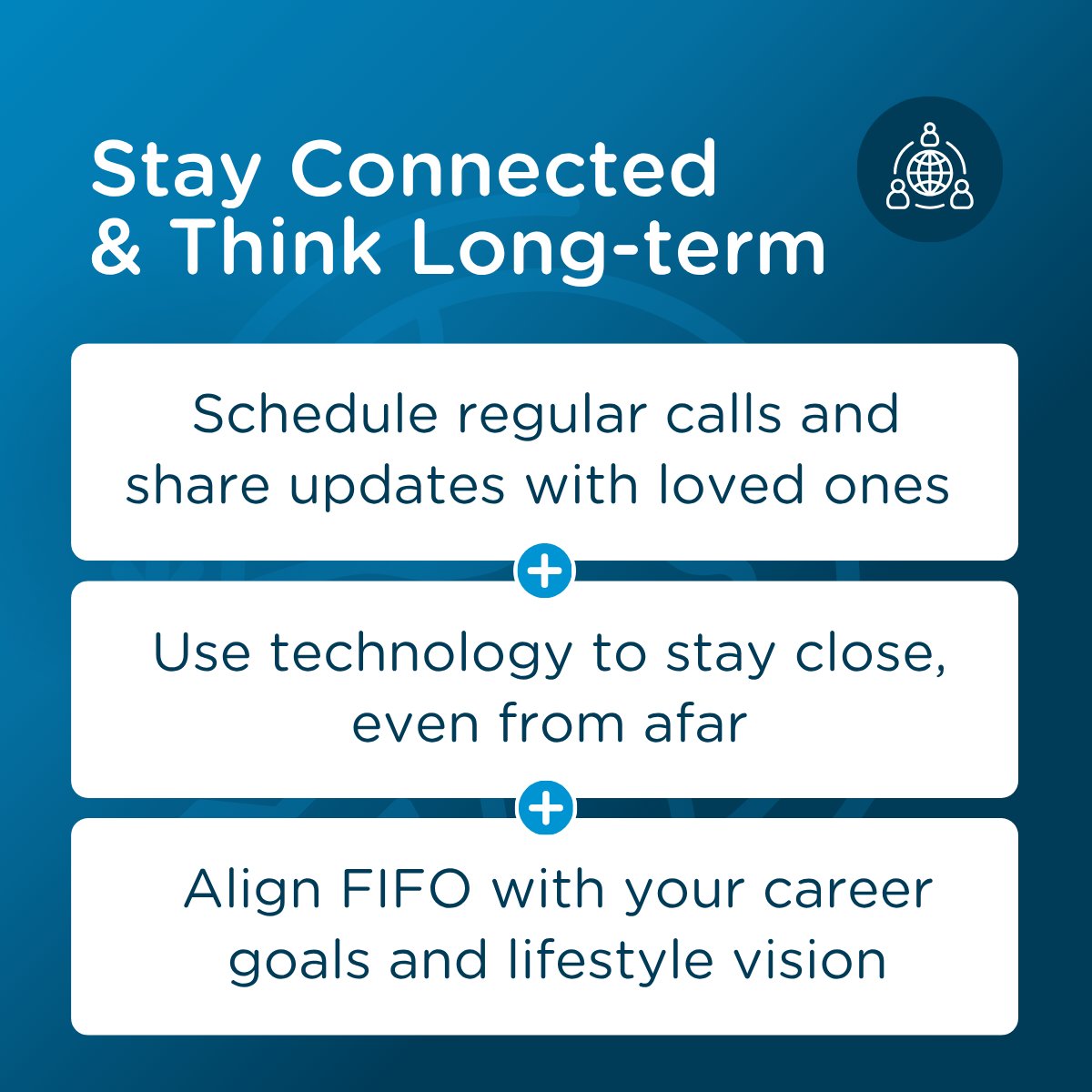 Stay Connected & Think Long-term

Schedule regular calls and share updates with loved ones

+

Use technology to stay close, even from afar

+

Align FIFO with your career goals and lifestyle vision